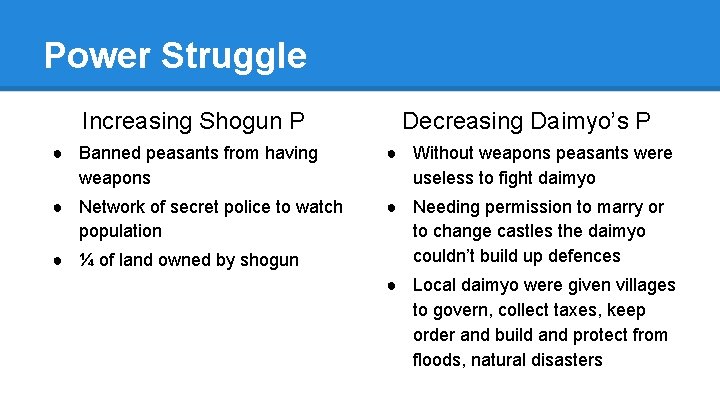 Power Struggle

Increasing Shogun P

● Banned peasants from having weapons
● Network of secret police to watch population
● ¼ of land owned by shogun

Decreasing Daimyo's P

● Without weapons peasants were useless to fight daimyo
● Needing permission to marry or to change castles the daimyo couldn't build up defences
● Local daimyo were given villages to govern, collect taxes, keep order and build and protect from floods, natural disasters